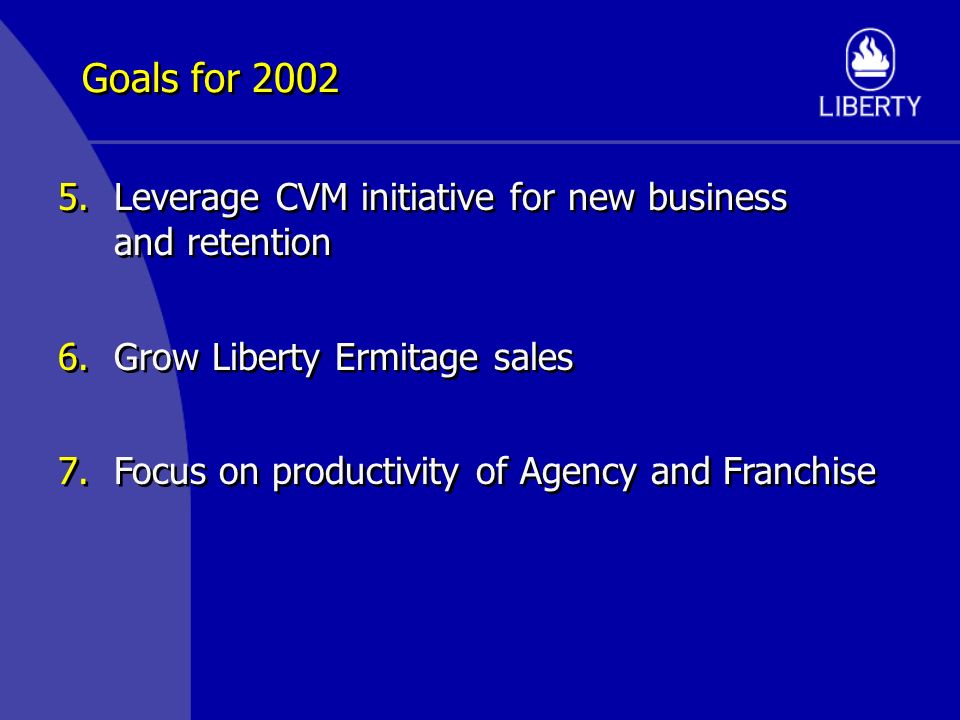 Goals for 2002

LIBERTY

5. Leverage CVM initiative for new business and retention

6. Grow Liberty Ermitage sales

7. Focus on productivity of Agency and Franchise